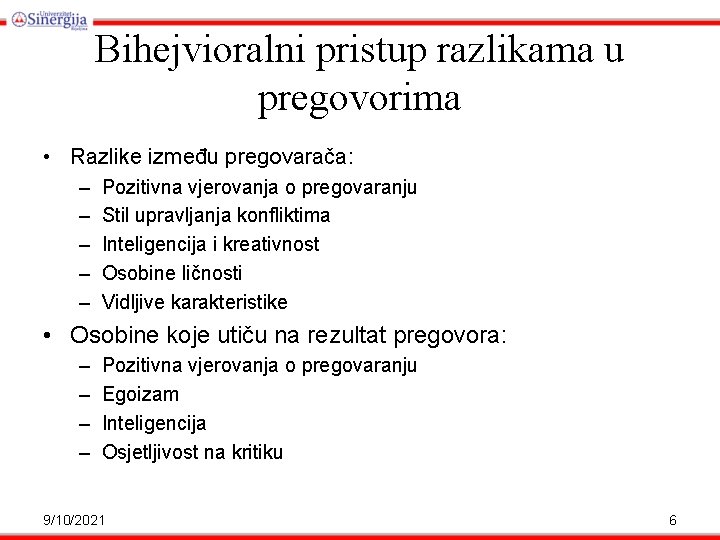 Univerzitet Sinergija Bijeljina

Bihejvioralni pristup razlikama u pregovorima

• Razlike između pregovarača:
– Pozitivna vjerovanja o pregovaranju
– Stil upravljanja konfliktima
– Inteligencija i kreativnost
– Osobine ličnosti
– Vidljive karakteristike
• Osobine koje utiču na rezultat pregovora:
– Pozitivna vjerovanja o pregovaranju
– Egoizam
– Inteligencija
– Osjetljivost na kritiku

9/10/2021

6